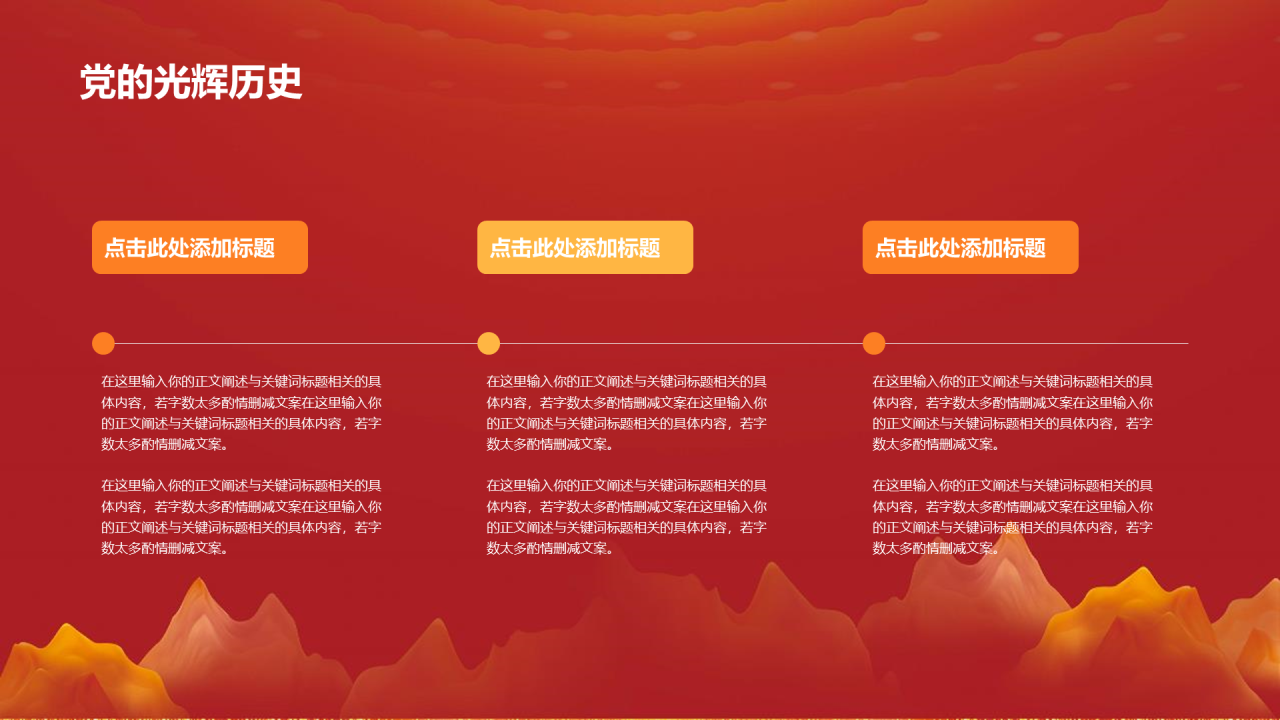 党的光辉历史

点击此处添加标题

在这里输入你的正文阐述与关键词标题相关的具体内容，若字数太多酌情删减文案在这里输入你的正文阐述与关键词标题相关的具体内容，若字数太多酌情删减文案。

在这里输入你的正文阐述与关键词标题相关的具体内容，若字数太多酌情删减文案在这里输入你的正文阐述与关键词标题相关的具体内容，若字数太多酌情删减文案。

点击此处添加标题

在这里输入你的正文阐述与关键词标题相关的具体内容，若字数太多酌情删减文案在这里输入你的正文阐述与关键词标题相关的具体内容，若字数太多酌情删减文案。

在这里输入你的正文阐述与关键词标题相关的具体内容，若字数太多酌情删减文案在这里输入你的正文阐述与关键词标题相关的具体内容，若字数太多酌情删减文案。

点击此处添加标题

在这里输入你的正文阐述与关键词标题相关的具体内容，若字数太多酌情删减文案在这里输入你的正文阐述与关键词标题相关的具体内容，若字数太多酌情删减文案。

在这里输入你的正文阐述与关键词标题相关的具体内容，若字数太多酌情删减文案在这里输入你的正文阐述与关键词标题相关的具体内容，若字数太多酌情删减文案。